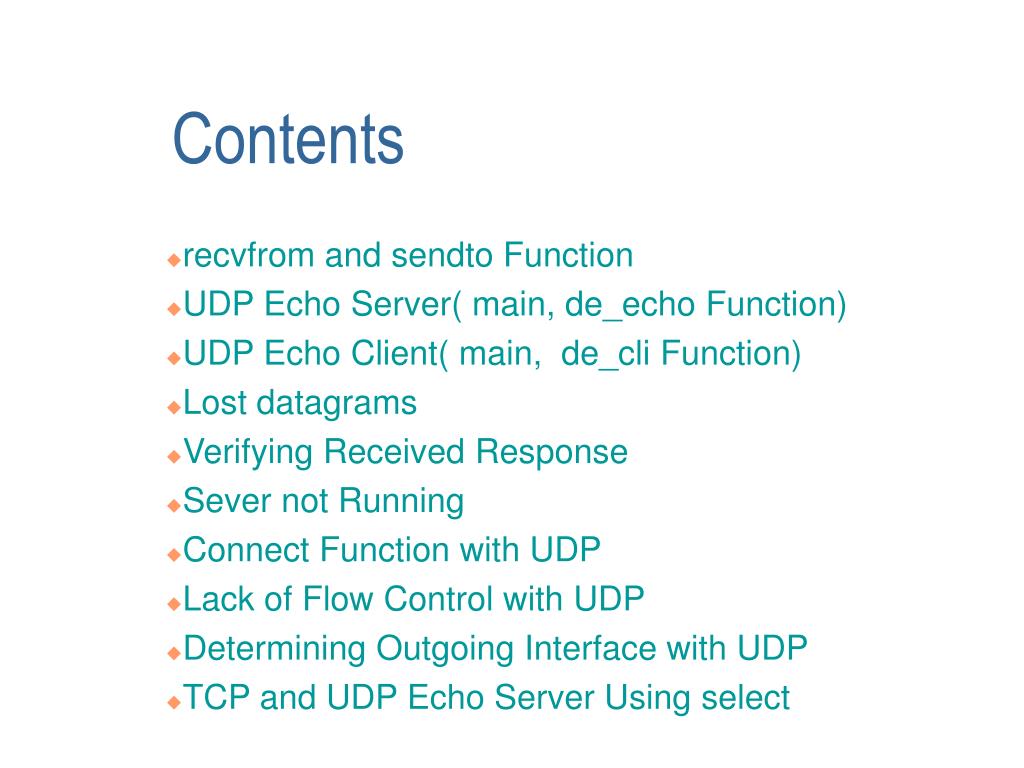 Contents

recvfrom and sendto Function
UDP Echo Server( main, de_echo Function)
UDP Echo Client( main, de_cli Function)
Lost datagrams
Verifying Received Response
Sever not Running
Connect Function with UDP
Lack of Flow Control with UDP
Determining Outgoing Interface with UDP
TCP and UDP Echo Server Using select